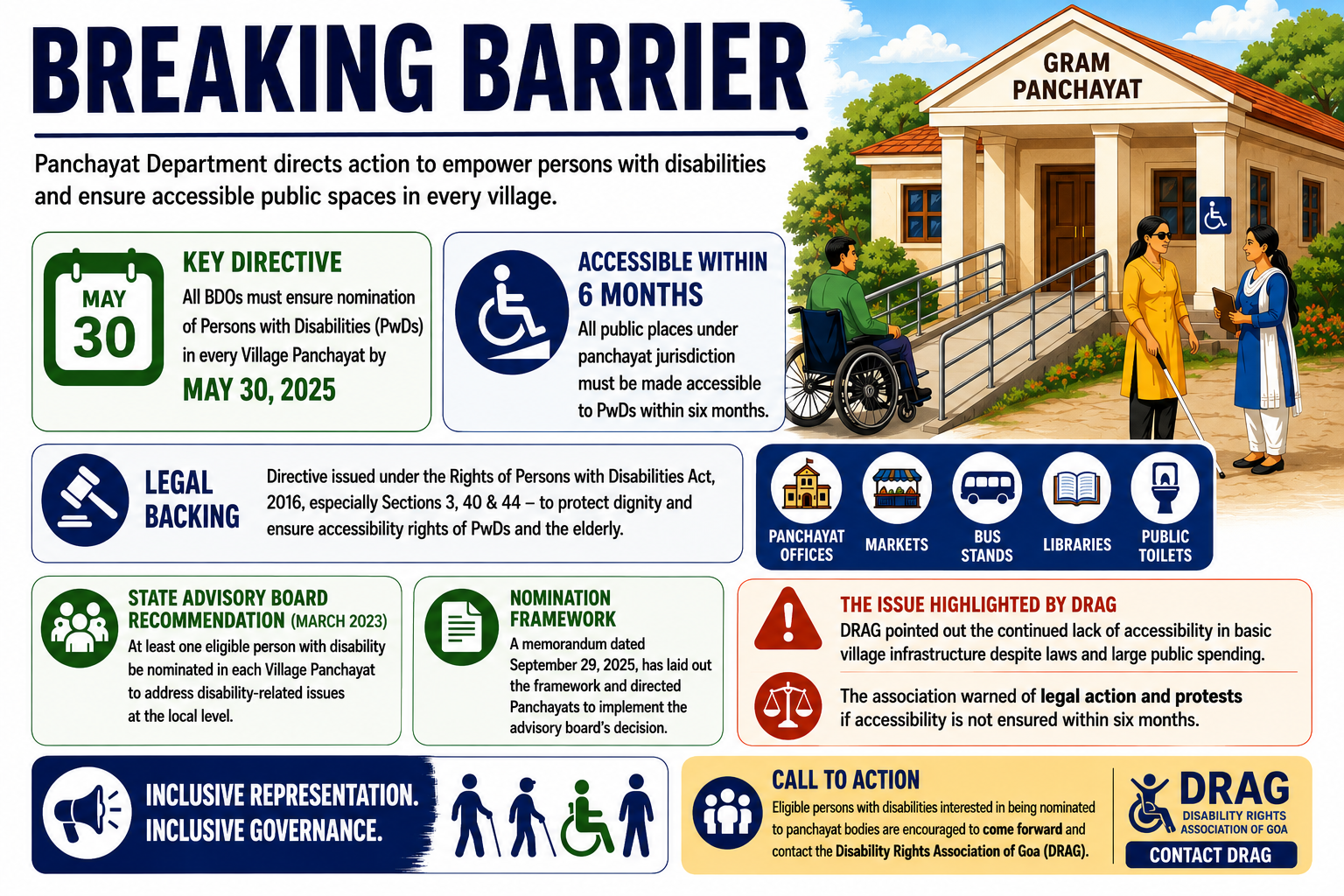 BREAKING BARRIER

Panchayat Department directs action to empower persons with disabilities and ensure accessible public spaces in every village.

GRAM PANCHAYAT

MAY 30

KEY DIRECTIVE
All BDOs must ensure nomination of Persons with Disabilities (PwDs) in every Village Panchayat by
MAY 30, 2025

ACCESSIBLE WITHIN 6 MONTHS
All public places under panchayat jurisdiction must be made accessible to PwDs within six months.

LEGAL BACKING
Directive issued under the Rights of Persons with Disabilities Act, 2016, especially Sections 3, 40 & 44 – to protect dignity and ensure accessibility rights of PwDs and the elderly.

PANCHAYAT OFFICES
MARKETS
BUS STANDS
LIBRARIES
PUBLIC TOILETS

STATE ADVISORY BOARD RECOMMENDATION (MARCH 2023)
At least one eligible person with disability be nominated in each Village Panchayat to address disability-related issues at the local level.

NOMINATION FRAMEWORK
A memorandum dated September 29, 2025, has laid out the framework and directed Panchayats to implement the advisory board's decision.

THE ISSUE HIGHLIGHTED BY DRAG
DRAG pointed out the continued lack of accessibility in basic village infrastructure despite laws and large public spending.

The association warned of legal action and protests if accessibility is not ensured within six months.

INCLUSIVE REPRESENTATION.
INCLUSIVE GOVERNANCE.

CALL TO ACTION
Eligible persons with disabilities interested in being nominated to panchayat bodies are encouraged to come forward and contact the Disability Rights Association of Goa (DRAG).

DRAG
DISABILITY RIGHTS ASSOCIATION OF GOA
CONTACT DRAG